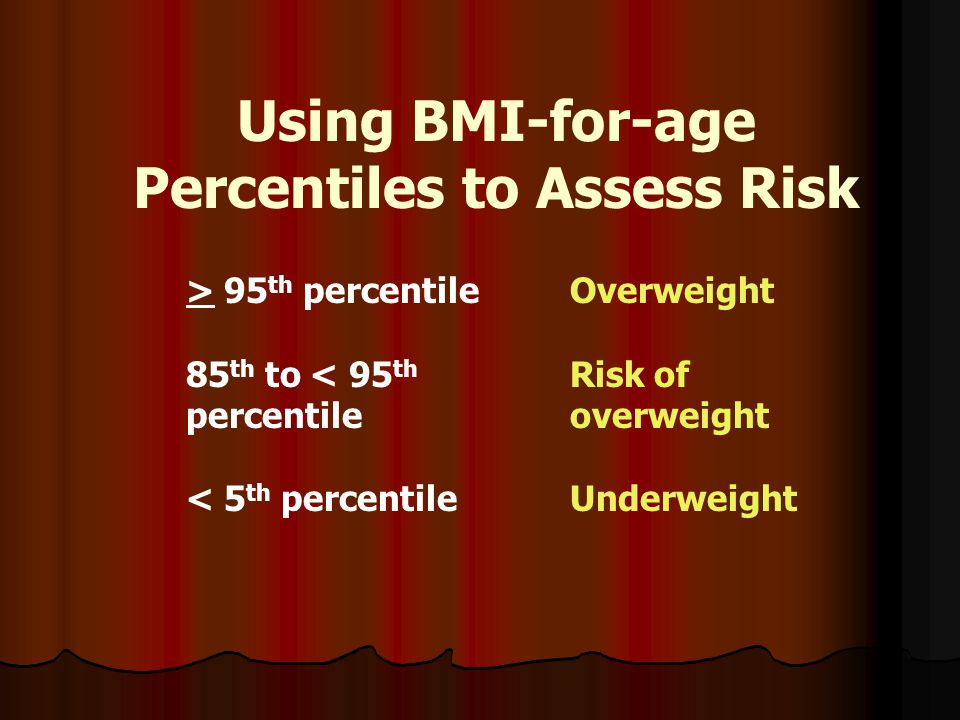 Using BMI-for-age Percentiles to Assess Risk

| | |
|---|---|
| $\geq$ 95$^{th}$ percentile | Overweight |
| 85$^{th}$ to < 95$^{th}$ percentile | Risk of overweight |
| < 5$^{th}$ percentile | Underweight |